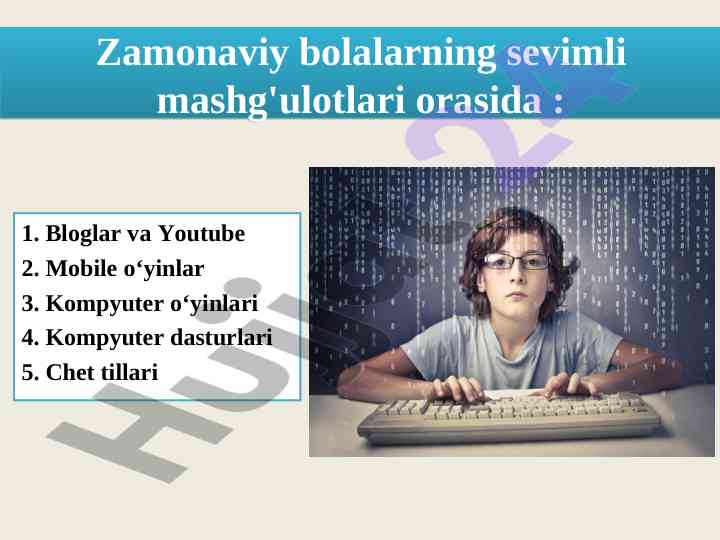 Zamonaviy bolalarning sevimli mashg'ulotlari orasida :

1. Bloglar va Youtube
2. Mobile o‘yinlar
3. Kompyuter o‘yinlari
4. Kompyuter dasturlari
5. Chet tillari

Hujjat24